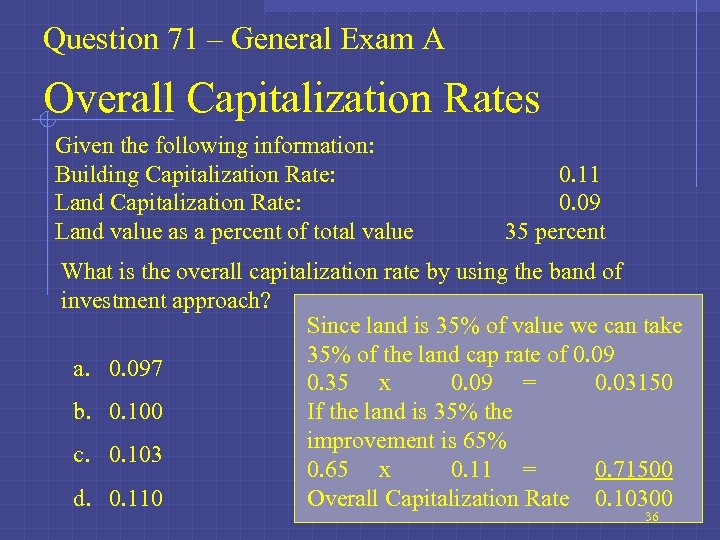 Question 71 – General Exam A

Overall Capitalization Rates

Given the following information:
Building Capitalization Rate: 0.11
Land Capitalization Rate: 0.09
Land value as a percent of total value 35 percent

What is the overall capitalization rate by using the band of investment approach?

a. 0.097

b. 0.100

c. 0.103

d. 0.110

Since land is 35% of value we can take 35% of the land cap rate of 0.09
0.35 x 0.09 = 0.03150
If the land is 35% the improvement is 65%
0.65 x 0.11 = 0.71500
Overall Capitalization Rate 0.10300

36